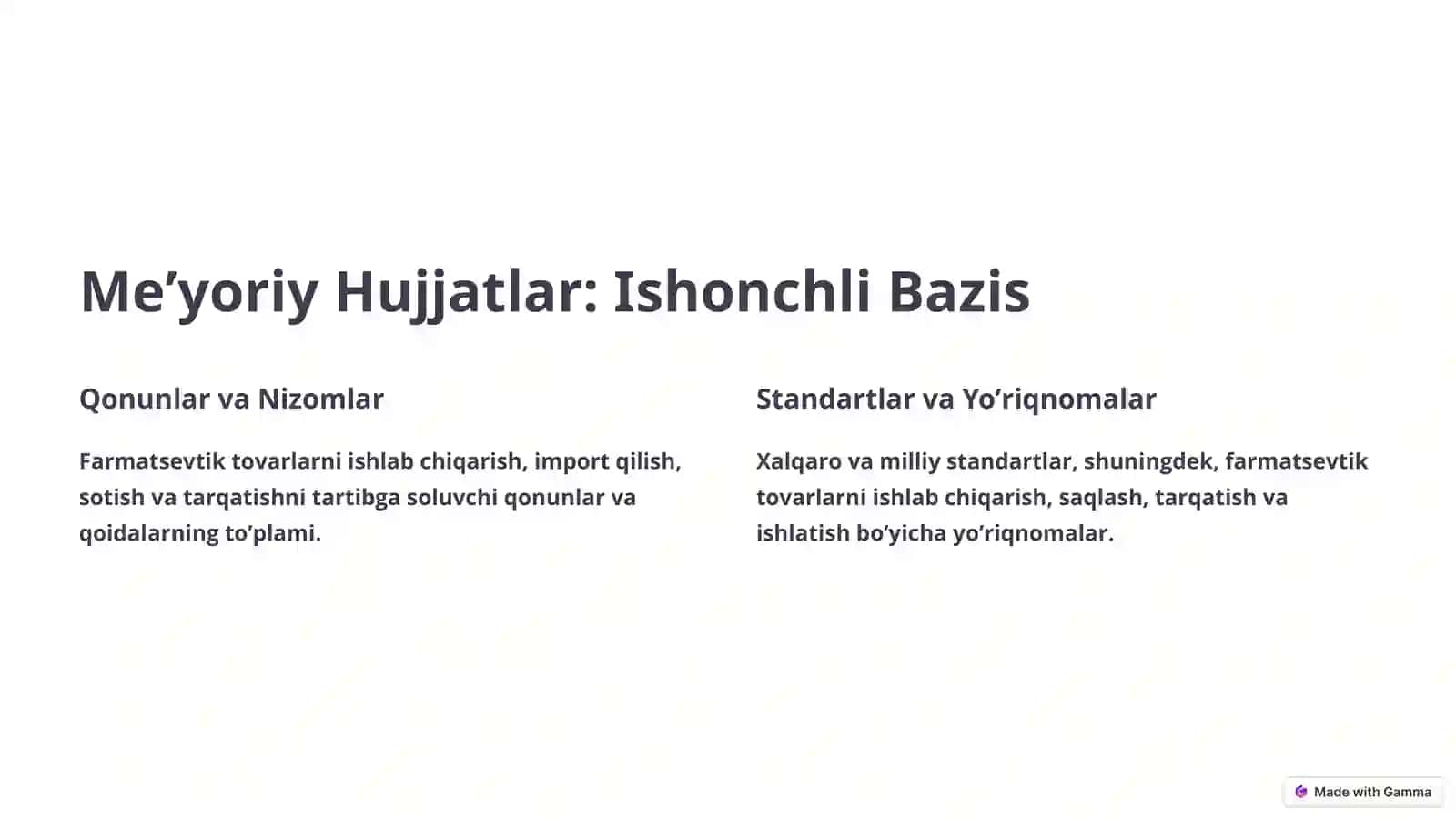 Me’yoriy Hujjatlar: Ishonchli Bazis

Qonunlar va Nizomlar

Farmatsevtik tovarlarni ishlab chiqarish, import qilish, sotish va tarqatishni tartibga soluvchi qonunlar va qoidalarning to’plami.

Standartlar va Yo’riqnomalar

Xalqaro va milliy standartlar, shuningdek, farmatsevtik tovarlarni ishlab chiqarish, saqlash, tarqatish va ishlatish bo’yicha yo’riqnomalar.

Made with Gamma